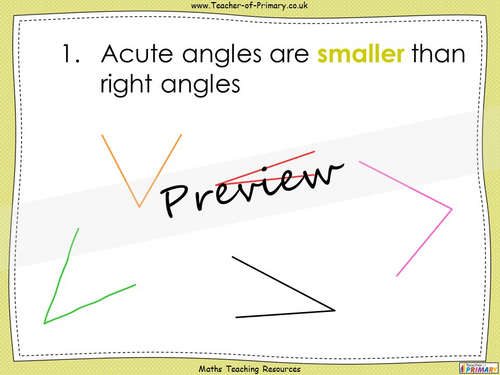 www.Teacher-of-Primary.co.uk

1. Acute angles are smaller than right angles

Preview

Maths Teaching Resources

Teacher of PRIMARY